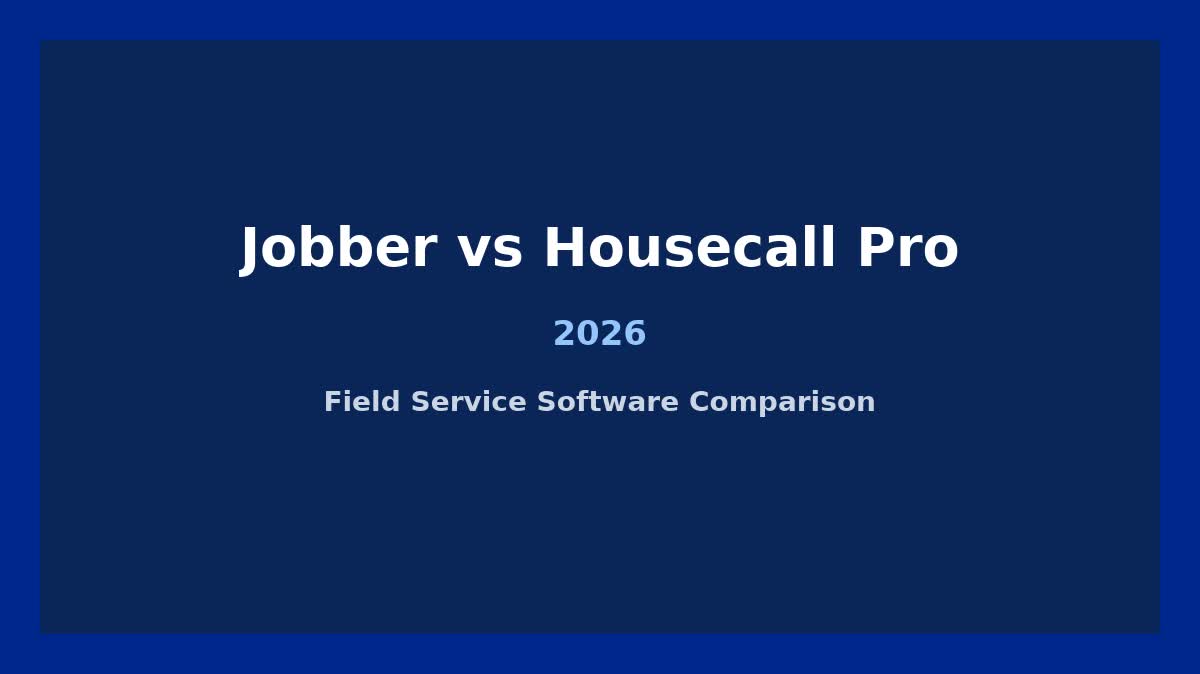 Jobber vs Housecall Pro

2026

Field Service Software Comparison